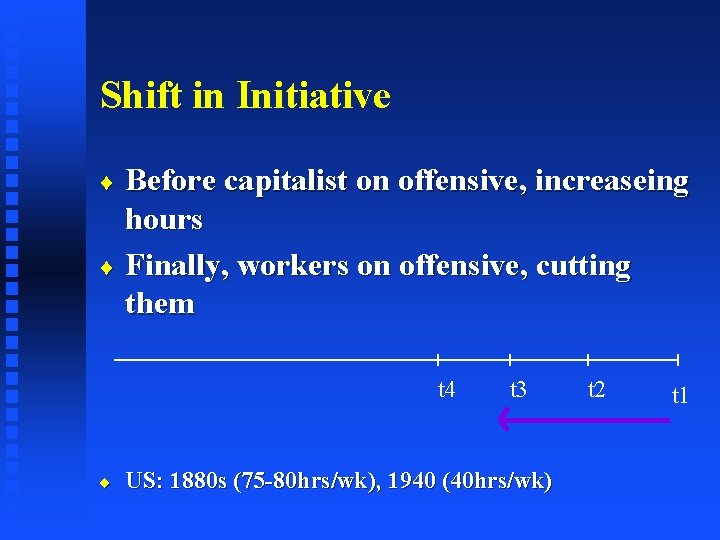 Shift in Initiative

♦ Before capitalist on offensive, increaseing hours

♦ Finally, workers on offensive, cutting them

t4 t3 t2 t1

♦ US: 1880s (75-80hrs/wk), 1940 (40hrs/wk)